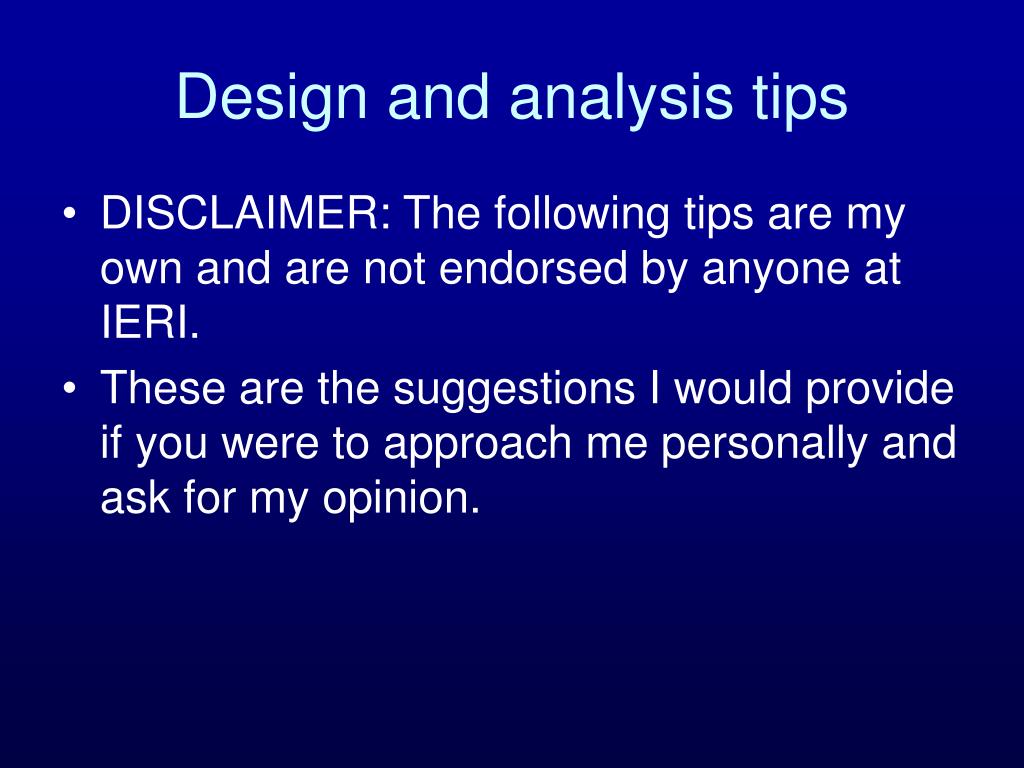 Design and analysis tips

• DISCLAIMER: The following tips are my own and are not endorsed by anyone at IERI.
• These are the suggestions I would provide if you were to approach me personally and ask for my opinion.